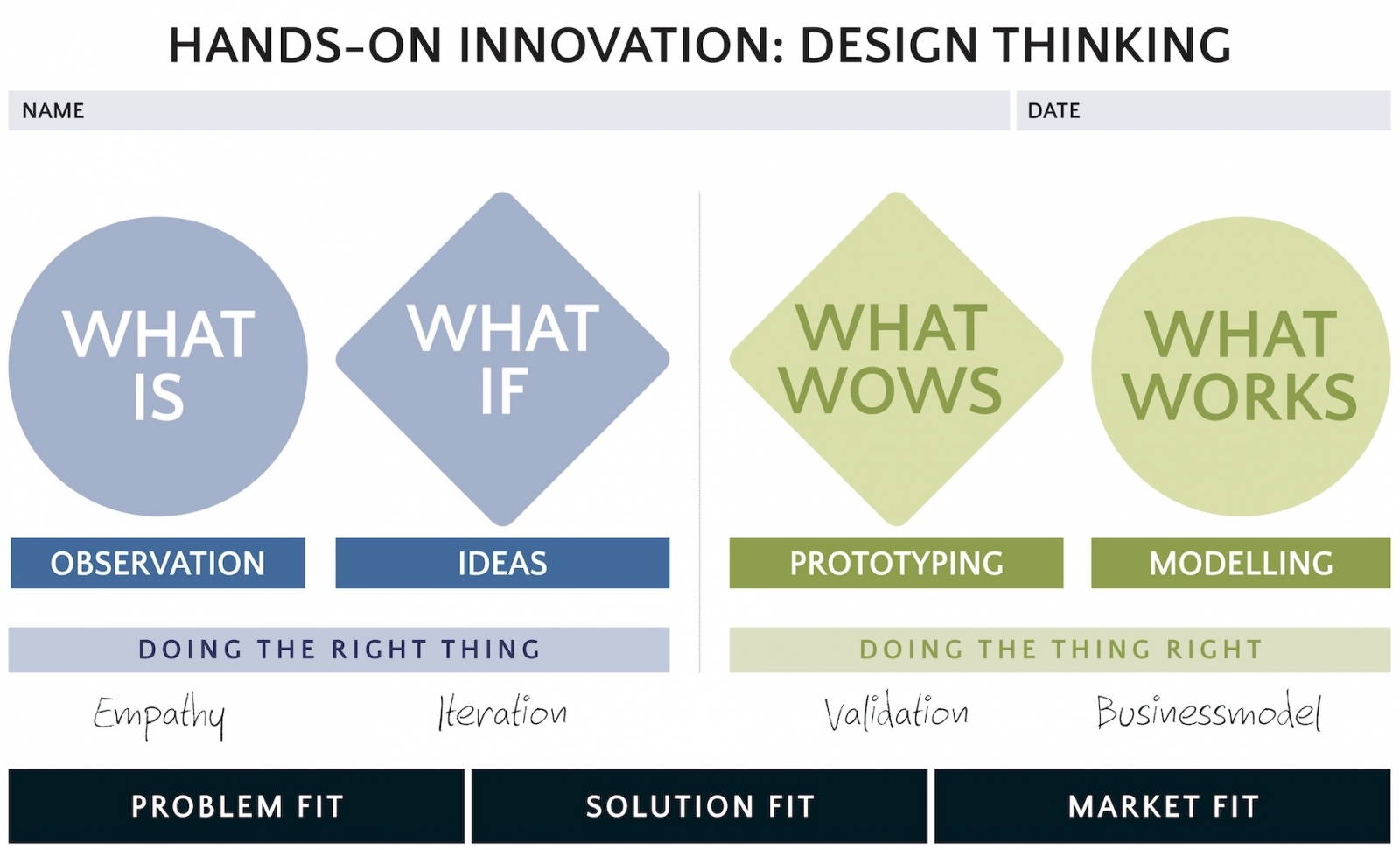 HANDS-ON INNOVATION: DESIGN THINKING

NAME

DATE

WHAT IS

WHAT IF

WHAT WOWS

WHAT WORKS

OBSERVATION

IDEAS

PROTOTYPING

MODELLING

DOING THE RIGHT THING

DOING THE THING RIGHT

Empathy

Iteration

Validation

Businessmodel

PROBLEM FIT

SOLUTION FIT

MARKET FIT